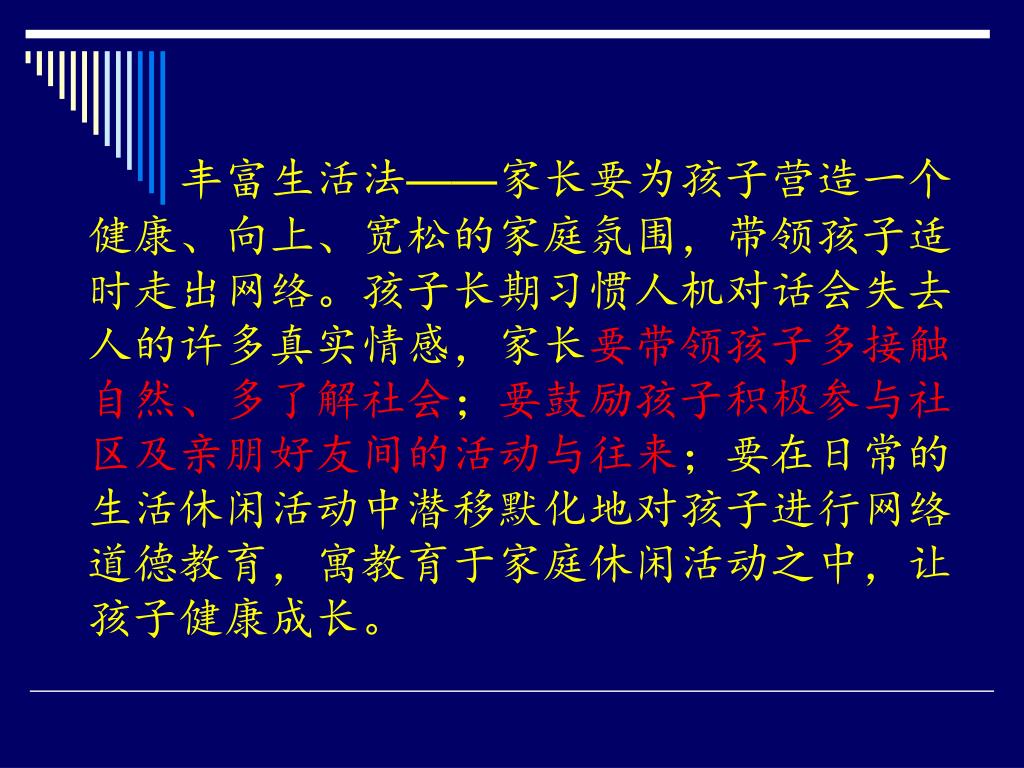 丰富生活法——家长要为孩子营造一个健康、向上、宽松的家庭氛围，带领孩子适时走出网络。孩子长期习惯人机对话会失去人的许多真实情感，家长要带领孩子多接触自然、多了解社会；要鼓励孩子积极参与社区及亲朋好友间的活动与往来；要在日常的生活休闲活动中潜移默化地对孩子进行网络道德教育，寓教育于家庭休闲活动之中，让孩子健康成长。